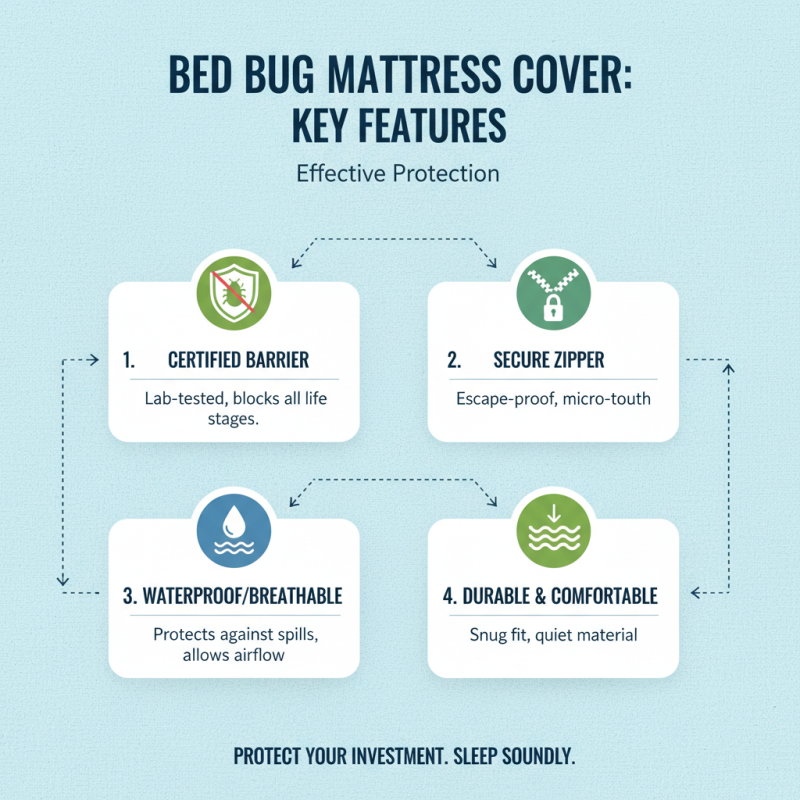 BED BUG MATTRESS COVER: KEY FEATURES

Effective Protection

1. CERTIFIED BARRIER

Lab-tested, blocks all life stages.

2. SECURE ZIPPER

Escape-proof, micro-touth

3. WATERPROOF/BREATHABLE

Protects against spills, allows airflow

4. DURABLE & COMFORTABLE

Snug fit, quiet material

PROTECT YOUR INVESTMENT. SLEEP SOUNDLY.